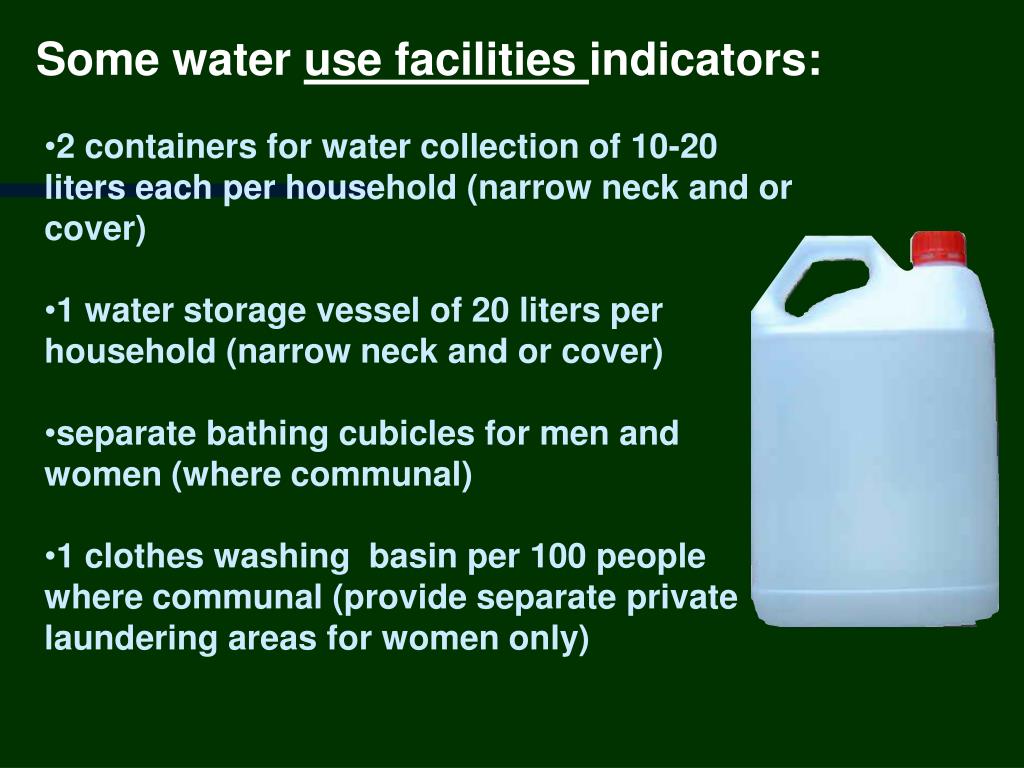 Some water use facilities indicators:

•2 containers for water collection of 10-20 liters each per household (narrow neck and or cover)

•1 water storage vessel of 20 liters per household (narrow neck and or cover)

•separate bathing cubicles for men and women (where communal)

•1 clothes washing basin per 100 people where communal (provide separate private laundering areas for women only)